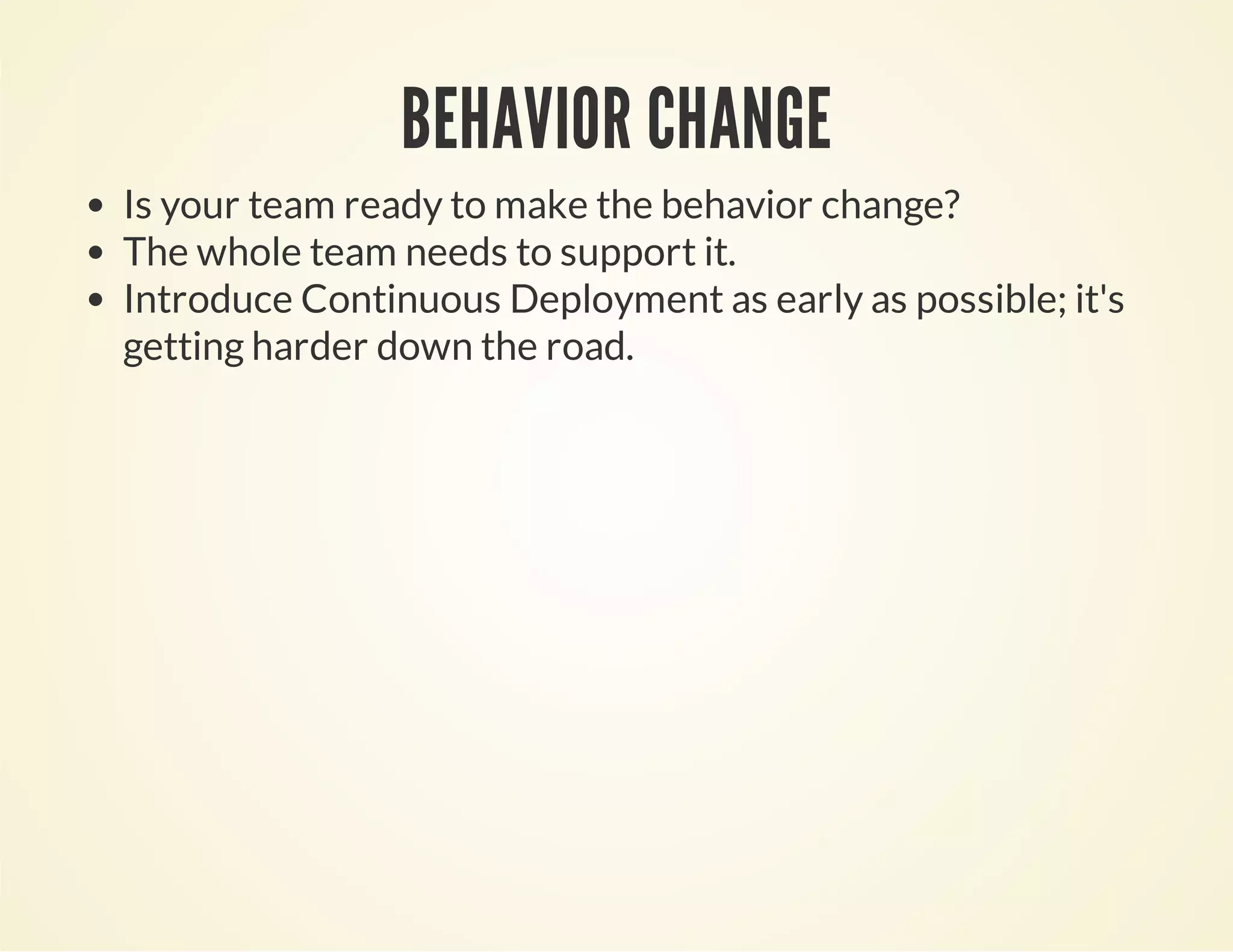 BEHAVIOR CHANGE

- Is your team ready to make the behavior change?
- The whole team needs to support it.
- Introduce Continuous Deployment as early as possible; it's getting harder down the road.